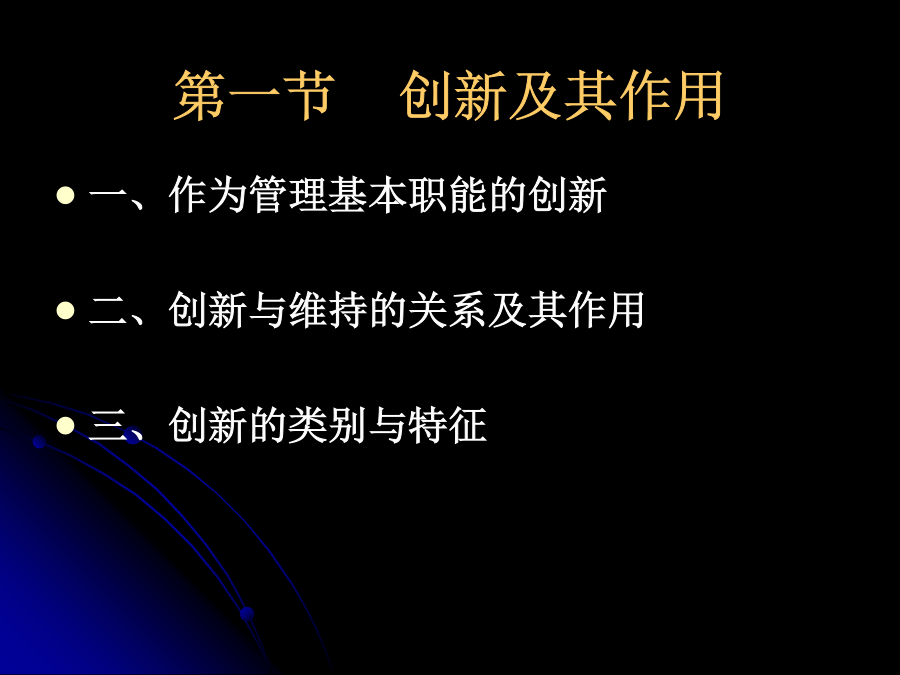 第一节　创新及其作用

一、作为管理基本职能的创新

二、创新与维持的关系及其作用

三、创新的类别与特征